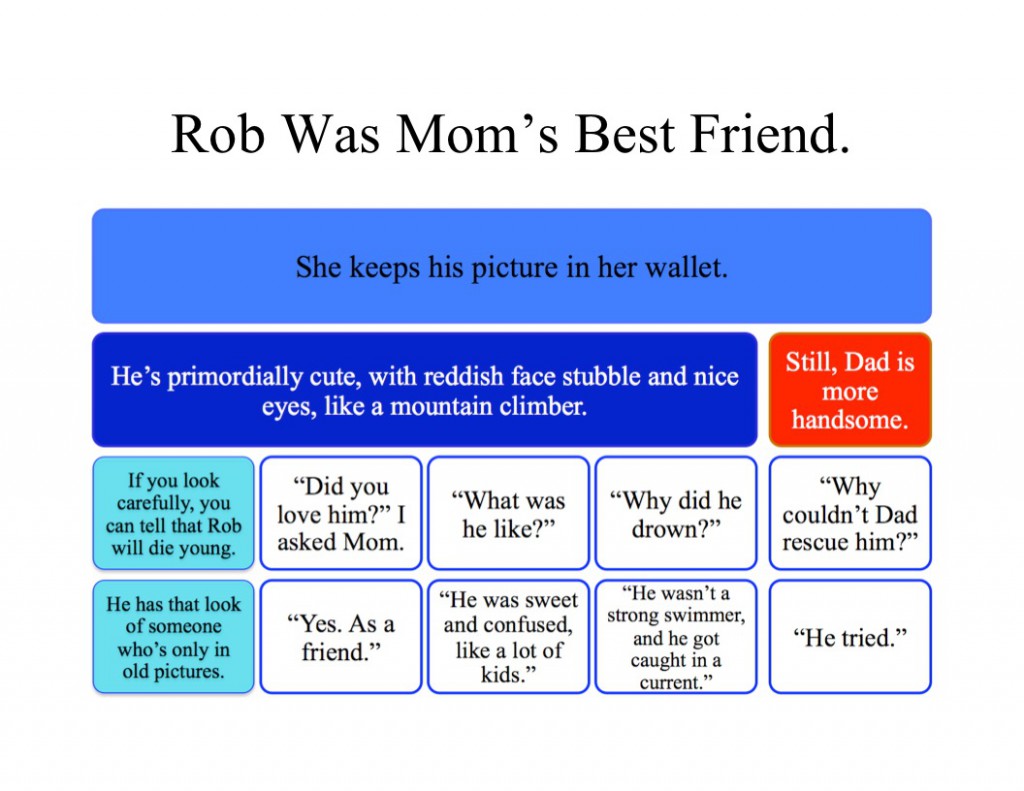 Rob Was Mom’s Best Friend.

She keeps his picture in her wallet.

He’s primordially cute, with reddish face stubble and nice eyes, like a mountain climber.

Still, Dad is more handsome.

If you look carefully, you can tell that Rob will die young.

“Did you love him?” I asked Mom.

“What was he like?”

“Why did he drown?”

“Why couldn’t Dad rescue him?”

He has that look of someone who’s only in old pictures.

“Yes. As a friend.”

“He was sweet and confused, like a lot of kids.”

“He wasn’t a strong swimmer, and he got caught in a current.”

“He tried.”